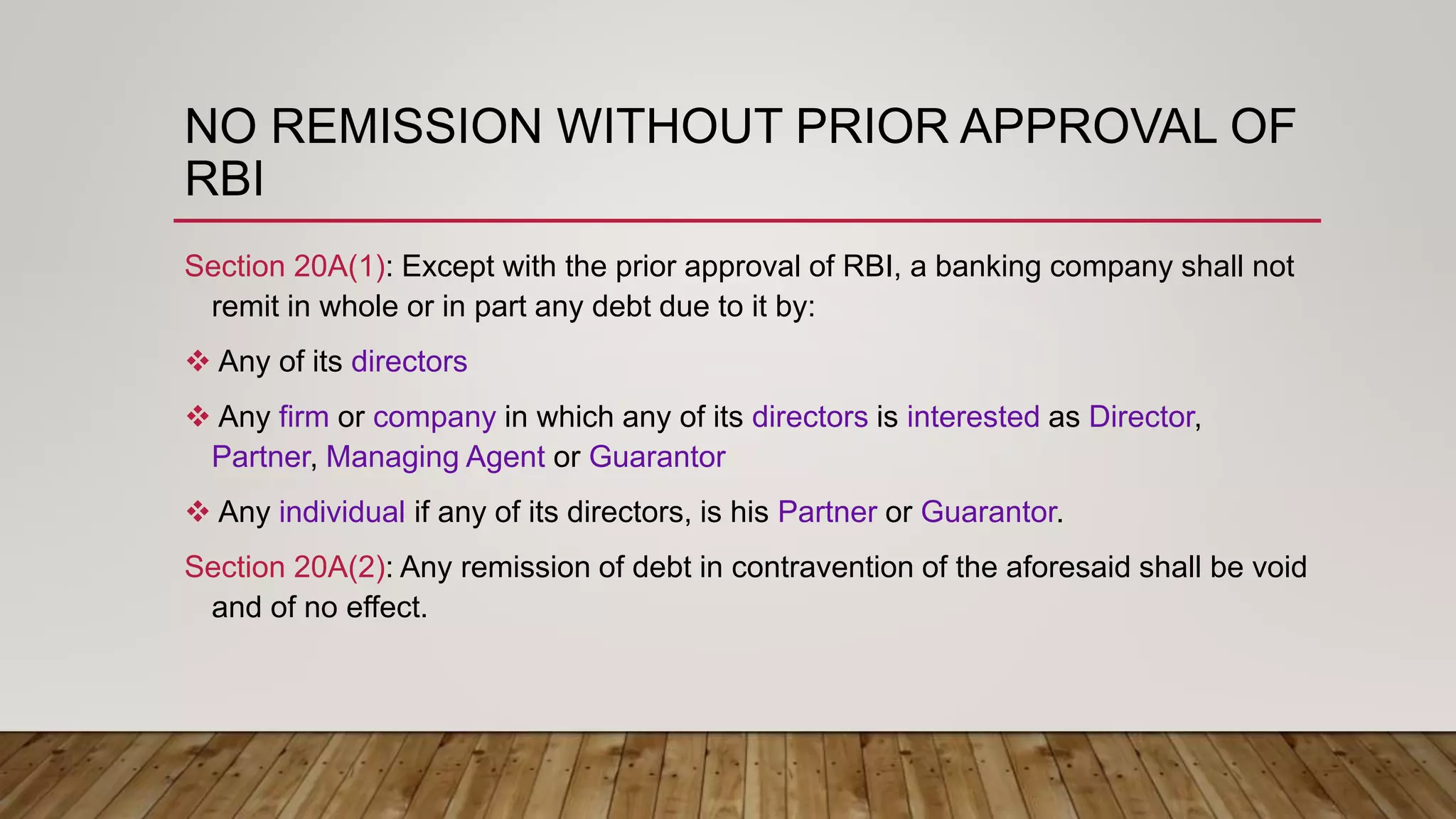 NO REMISSION WITHOUT PRIOR APPROVAL OF RBI

Section 20A(1): Except with the prior approval of RBI, a banking company shall not remit in whole or in part any debt due to it by:

❖ Any of its directors

❖ Any firm or company in which any of its directors is interested as Director, Partner, Managing Agent or Guarantor

❖ Any individual if any of its directors, is his Partner or Guarantor.

Section 20A(2): Any remission of debt in contravention of the aforesaid shall be void and of no effect.